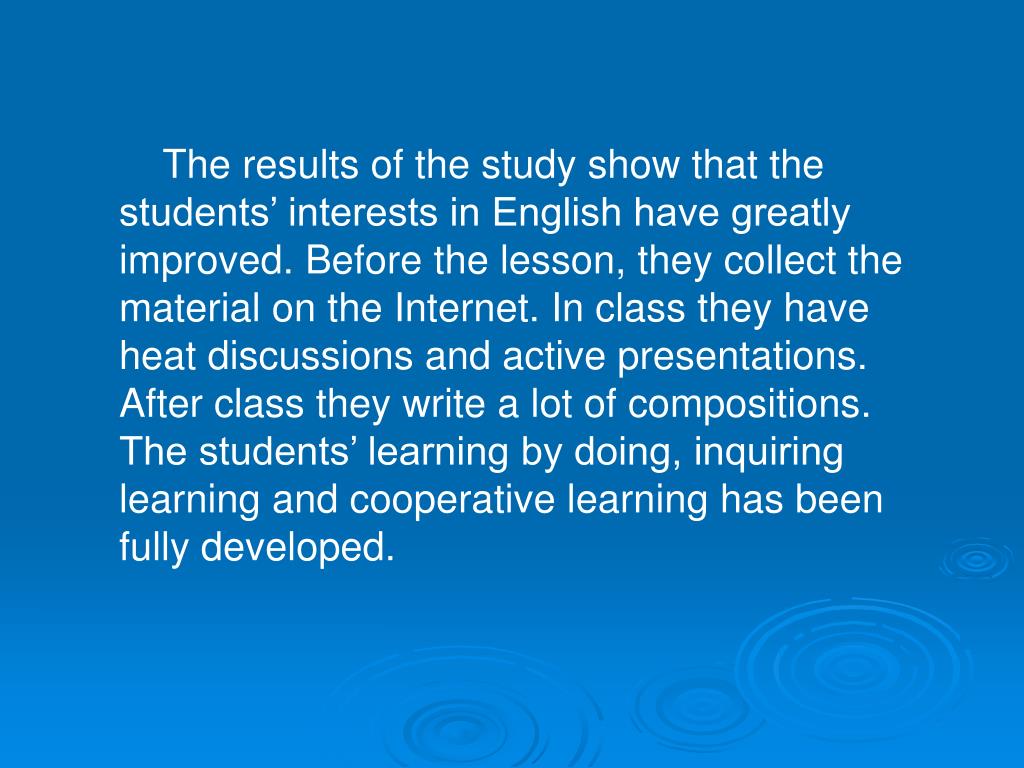 The results of the study show that the students’ interests in English have greatly improved. Before the lesson, they collect the material on the Internet. In class they have heat discussions and active presentations. After class they write a lot of compositions. The students’ learning by doing, inquiring learning and cooperative learning has been fully developed.